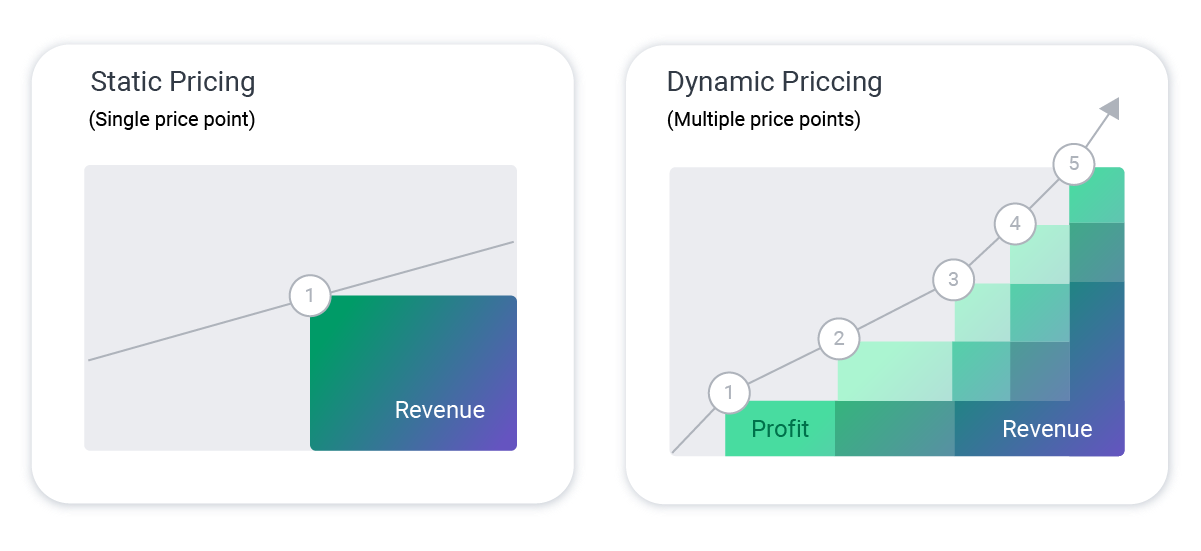 Static Pricing
(Single price point)

1

Revenue

Dynamic Priccing
(Multiple price points)

5
4
3
2
1

Profit
Revenue